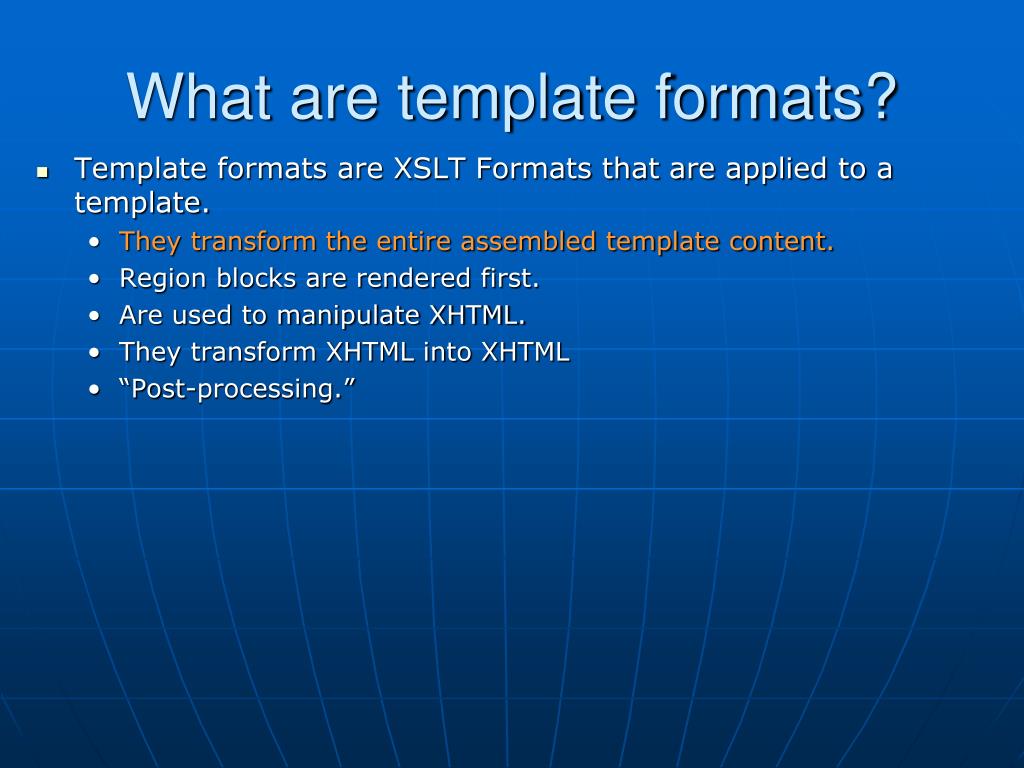 What are template formats?

- Template formats are XSLT Formats that are applied to a template.
  - They transform the entire assembled template content.
  - Region blocks are rendered first.
  - Are used to manipulate XHTML.
  - They transform XHTML into XHTML
  - “Post-processing.”